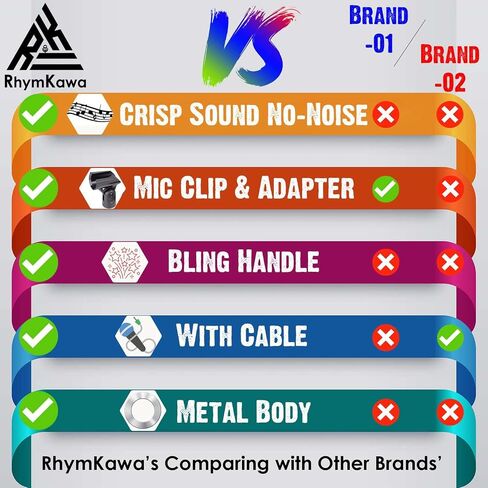 RhymKawa

VS

BRAND -01

BRAND -02

CRISP SOUND NO-NOISE

MIC CLIP & ADAPTER

BLING HANDLE

WITH CABLE

METAL BODY

RhymKawa's Comparing with Other Brands'